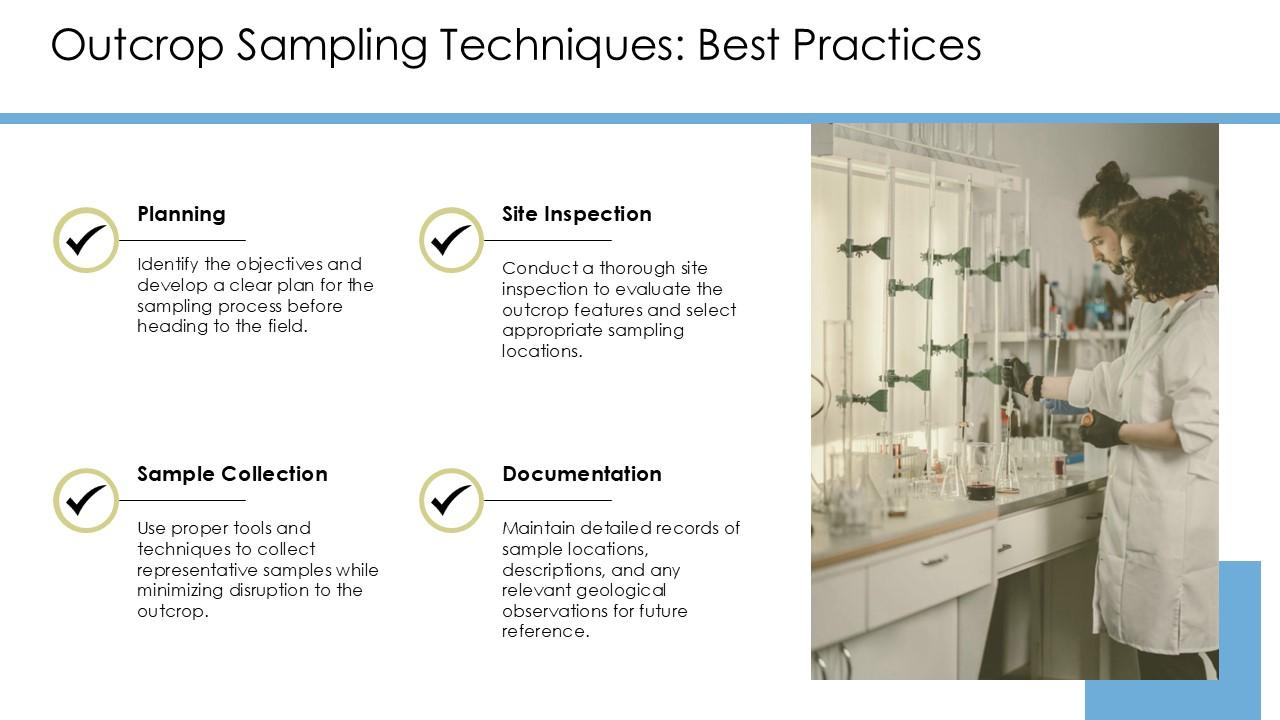 Outcrop Sampling Techniques: Best Practices

Planning

Identify the objectives and develop a clear plan for the sampling process before heading to the field.

Site Inspection

Conduct a thorough site inspection to evaluate the outcrop features and select appropriate sampling locations.

Sample Collection

Use proper tools and techniques to collect representative samples while minimizing disruption to the outcrop.

Documentation

Maintain detailed records of sample locations, descriptions, and any relevant geological observations for future reference.